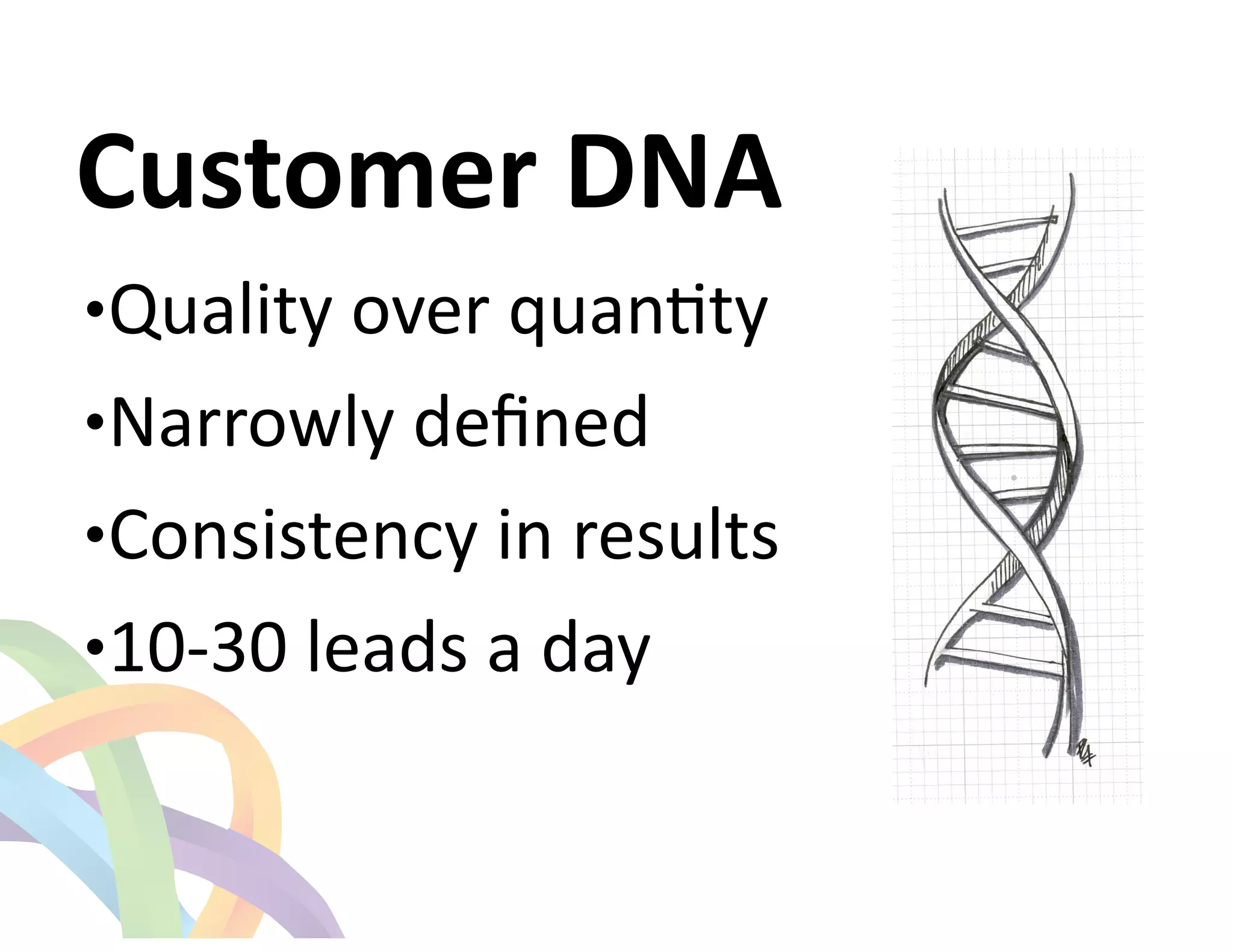 Customer DNA

•Quality over quantity

•Narrowly defined

•Consistency in results

•10-30 leads a day